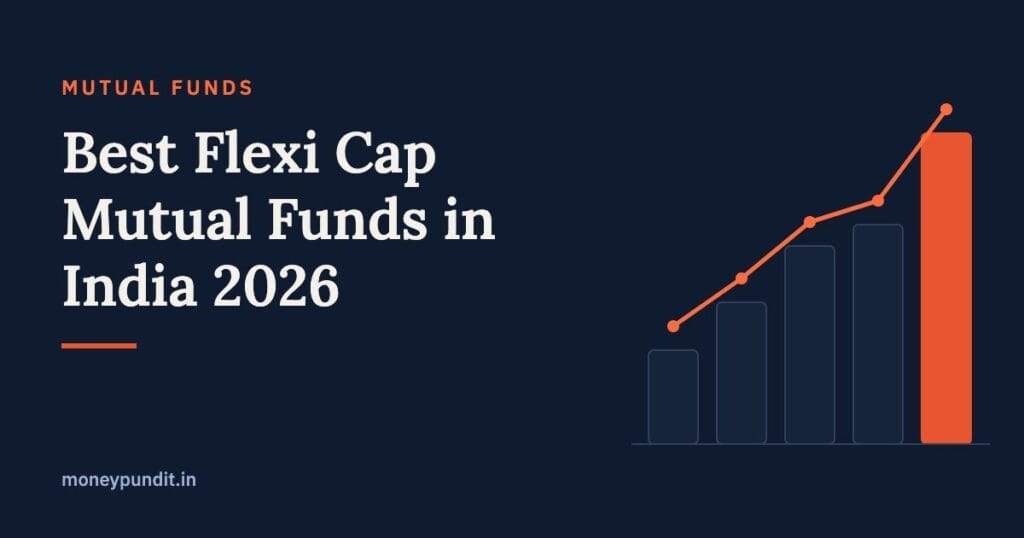 MUTUAL FUNDS

Best Flexi Cap Mutual Funds in India 2026

moneypundit.in